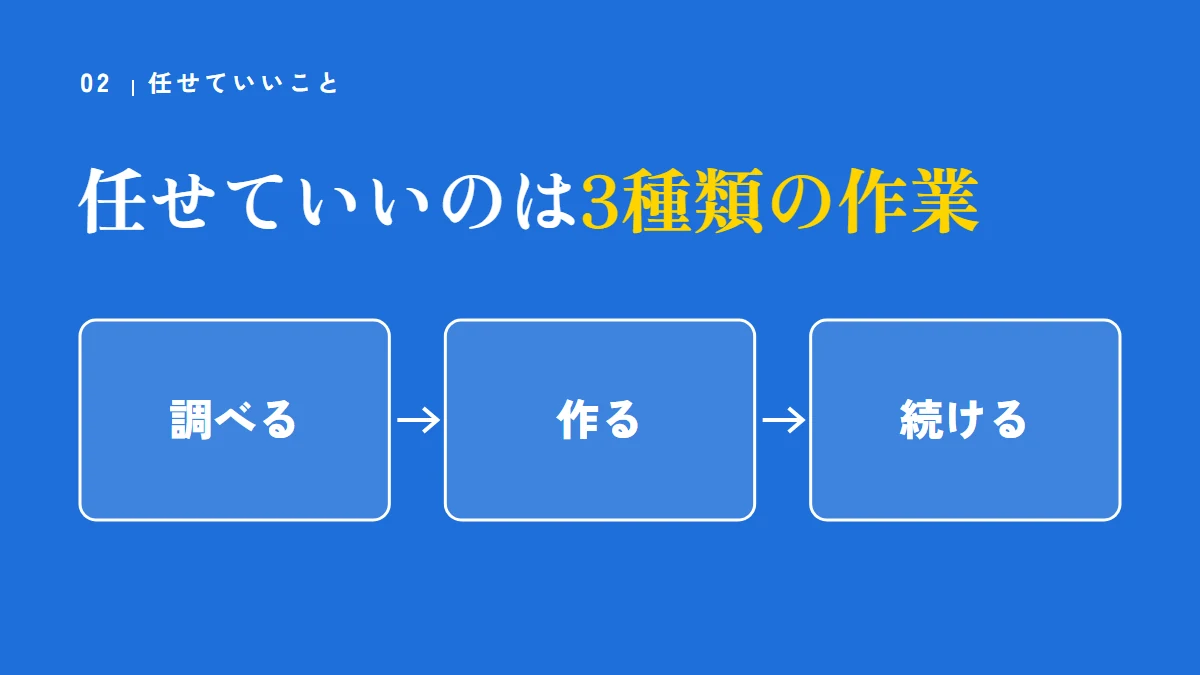 02 | 任せていいこと

任せていいのは3種類の作業

調べる

→

作る

→

続ける